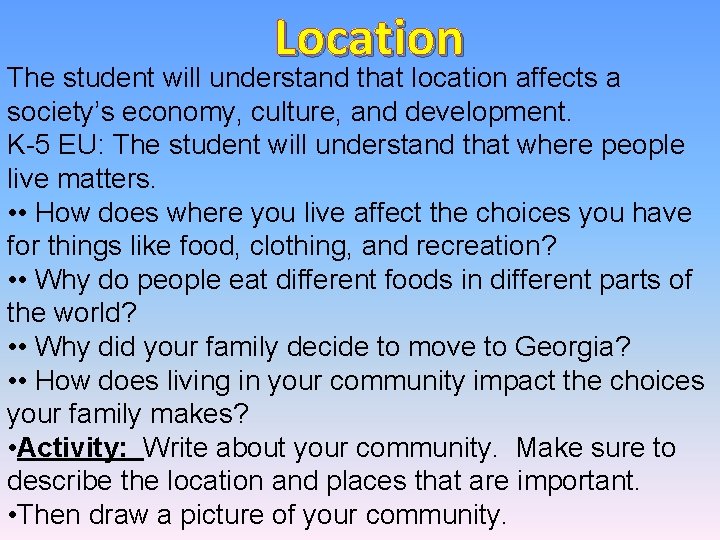 Location

The student will understand that location affects a society's economy, culture, and development.
K-5 EU: The student will understand that where people live matters.
•• How does where you live affect the choices you have for things like food, clothing, and recreation?
•• Why do people eat different foods in different parts of the world?
•• Why did your family decide to move to Georgia?
•• How does living in your community impact the choices your family makes?
•Activity: Write about your community. Make sure to describe the location and places that are important.
•Then draw a picture of your community.